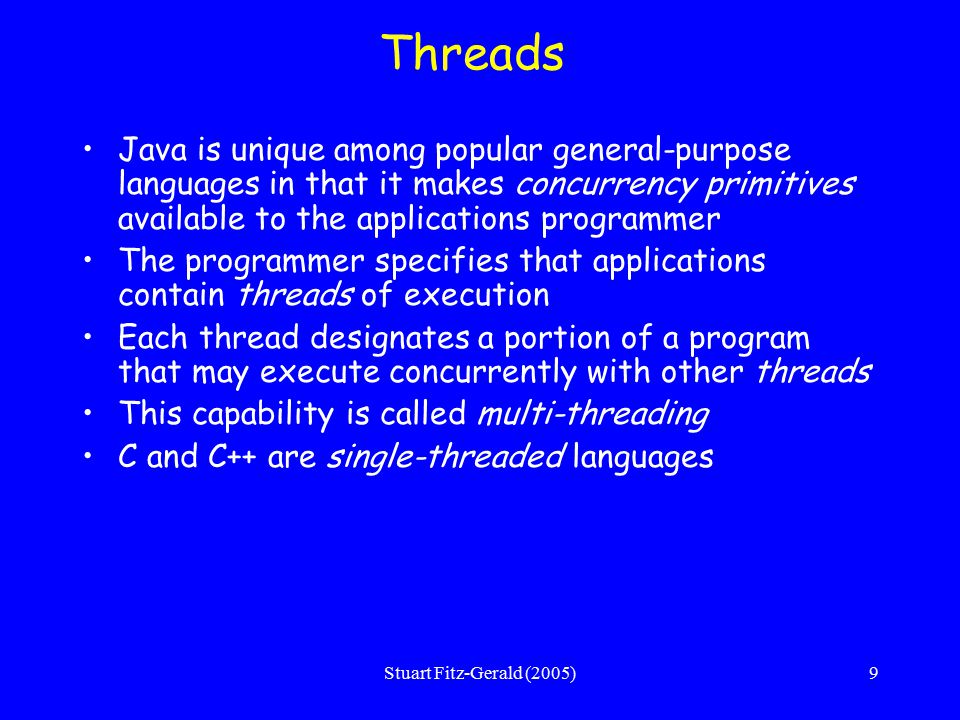 Threads

• Java is unique among popular general-purpose languages in that it makes concurrency primitives available to the applications programmer
• The programmer specifies that applications contain threads of execution
• Each thread designates a portion of a program that may execute concurrently with other threads
• This capability is called multi-threading
• C and C++ are single-threaded languages

Stuart Fitz-Gerald (2005)

9